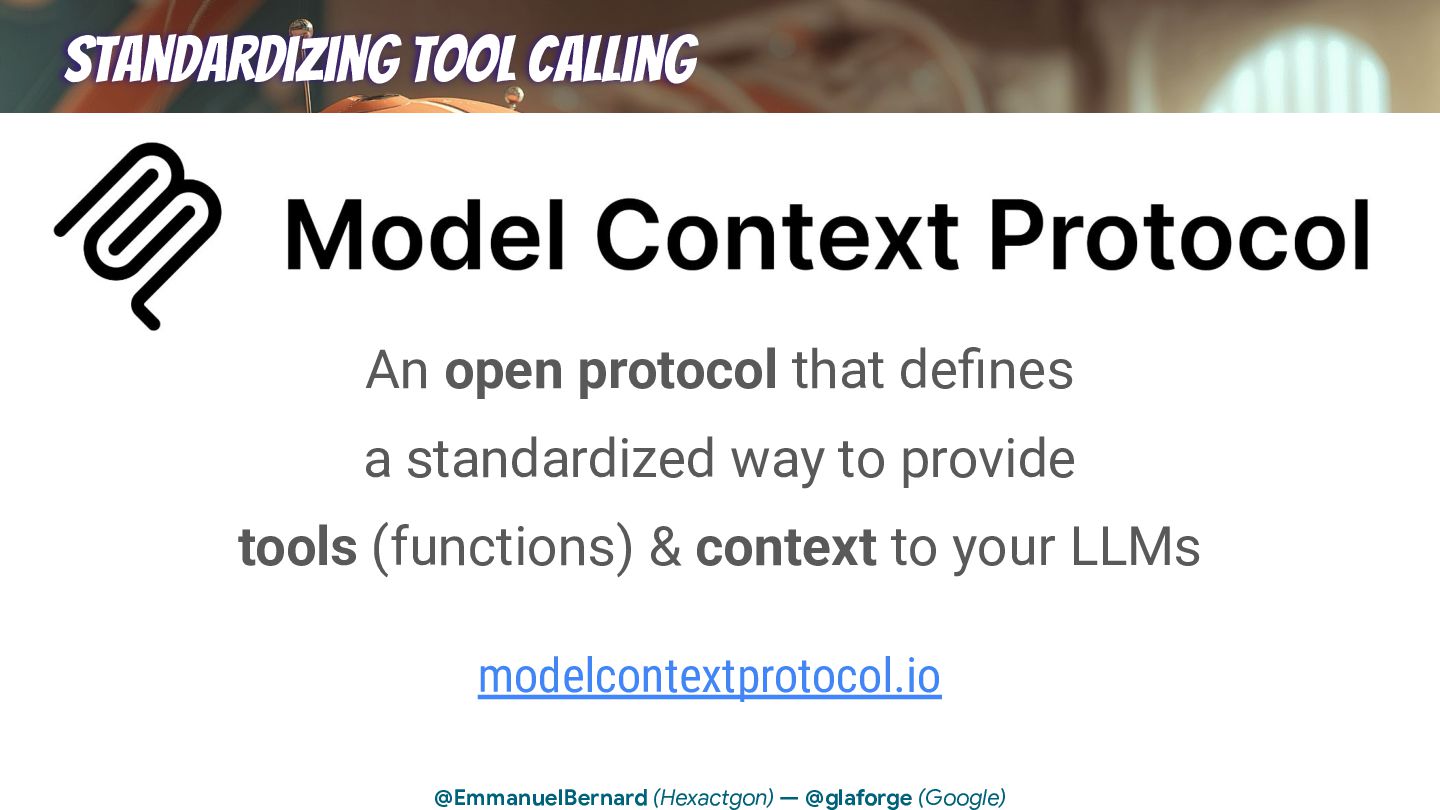 STANDARDIZING TOOL CALLING

Model Context Protocol

An open protocol that defines a standardized way to provide tools (functions) & context to your LLMs

modelcontextprotocol.io

@EmmanuelBernard (Hexactgon) — @glaforge (Google)